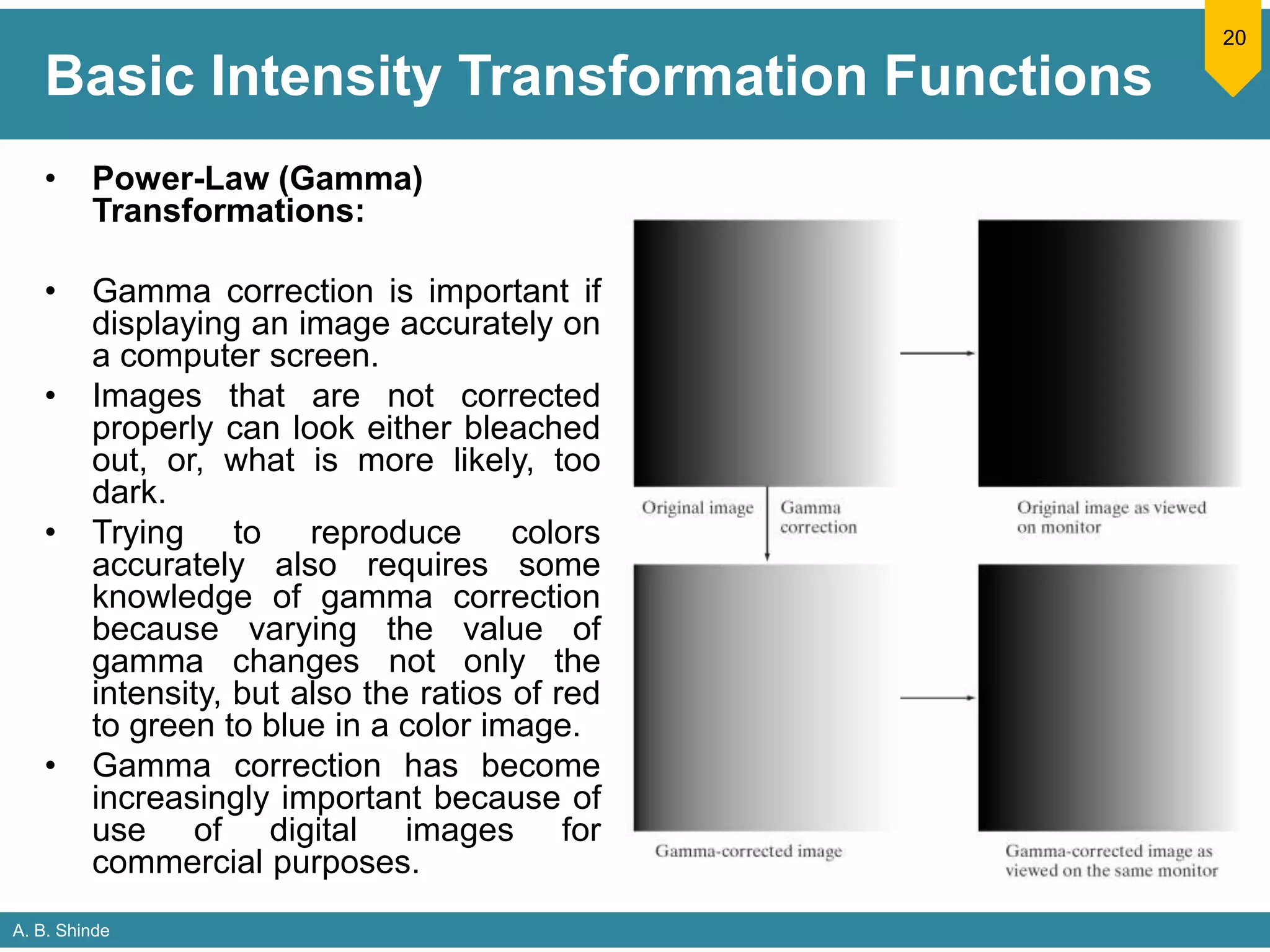 20

Basic Intensity Transformation Functions

• Power-Law (Gamma) Transformations:

• Gamma correction is important if displaying an image accurately on a computer screen.

• Images that are not corrected properly can look either bleached out, or, what is more likely, too dark.

• Trying to reproduce colors accurately also requires some knowledge of gamma correction because varying the value of gamma changes not only the intensity, but also the ratios of red to green to blue in a color image.

• Gamma correction has become increasingly important because of use of digital images for commercial purposes.

Original image

Gamma correction

Original image as viewed on monitor

Gamma-corrected image

Gamma-corrected image as viewed on the same monitor

A. B. Shinde